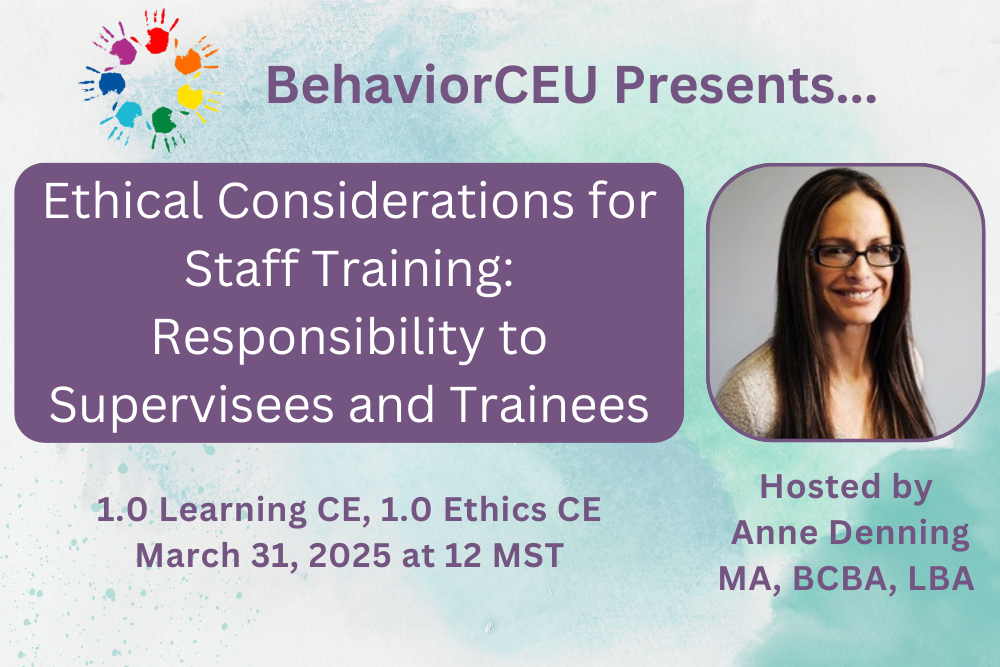 BehaviorCEU Presents...

Ethical Considerations for Staff Training: Responsibility to Supervisees and Trainees

1.0 Learning CE, 1.0 Ethics CE
March 31, 2025 at 12 MST

Hosted by
Anne Denning
MA, BCBA, LBA